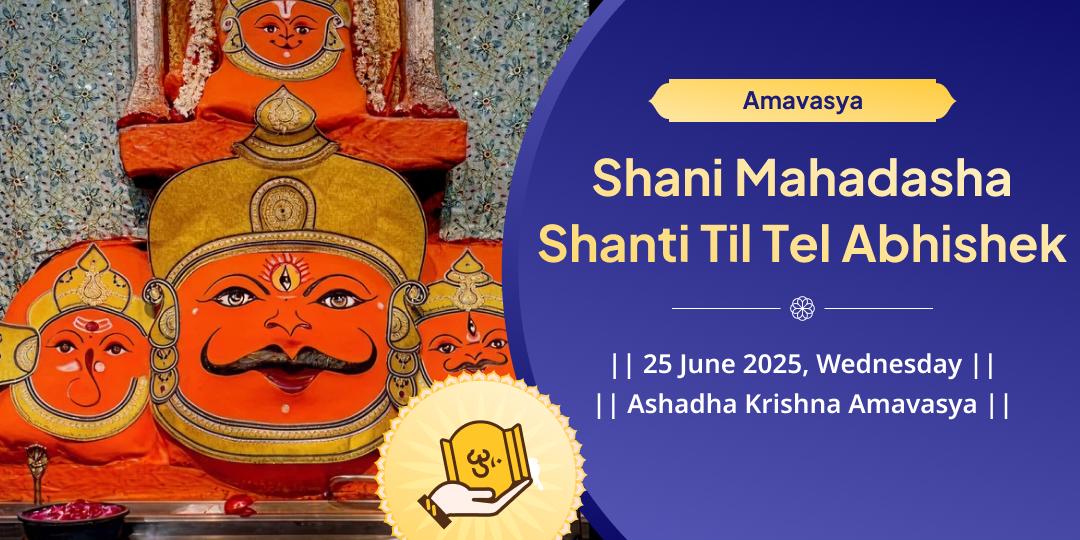 Amavasya

Shani Mahadasha Shanti Til Tel Abhishek

|| 25 June 2025, Wednesday ||
|| Ashadha Krishna Amavasya ||

ॐ